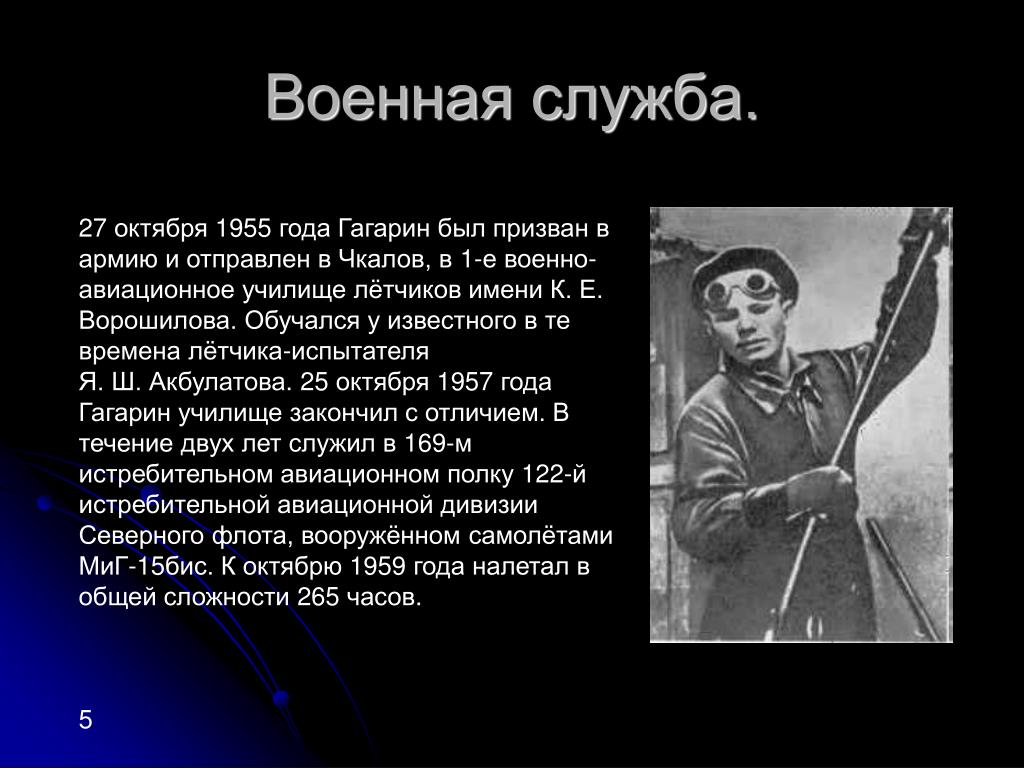 Военная служба.

27 октября 1955 года Гагарин был призван в армию и отправлен в Чкалов, в 1-е военно-авиационное училище лётчиков имени К. Е. Ворошилова. Обучался у известного в те времена лётчика-испытателя Я. Ш. Акбулатова. 25 октября 1957 года Гагарин училище закончил с отличием. В течение двух лет служил в 169-м истребительном авиационном полку 122-й истребительной авиационной дивизии Северного флота, вооружённом самолётами МиГ-15бис. К октябрю 1959 года налетал в общей сложности 265 часов.

5